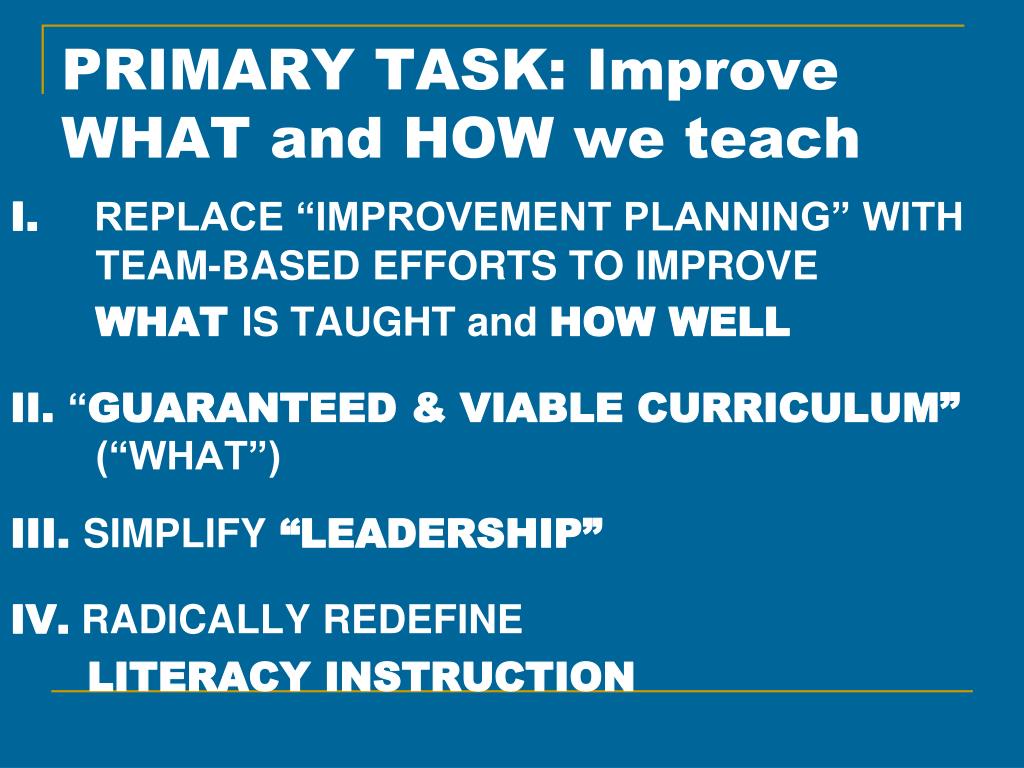 PRIMARY TASK: Improve WHAT and HOW we teach

I. REPLACE “IMPROVEMENT PLANNING” WITH TEAM-BASED EFFORTS TO IMPROVE WHAT IS TAUGHT and HOW WELL

II. “GUARANTEED & VIABLE CURRICULUM” (“WHAT”)

III. SIMPLIFY “LEADERSHIP”

IV. RADICALLY REDEFINE LITERACY INSTRUCTION